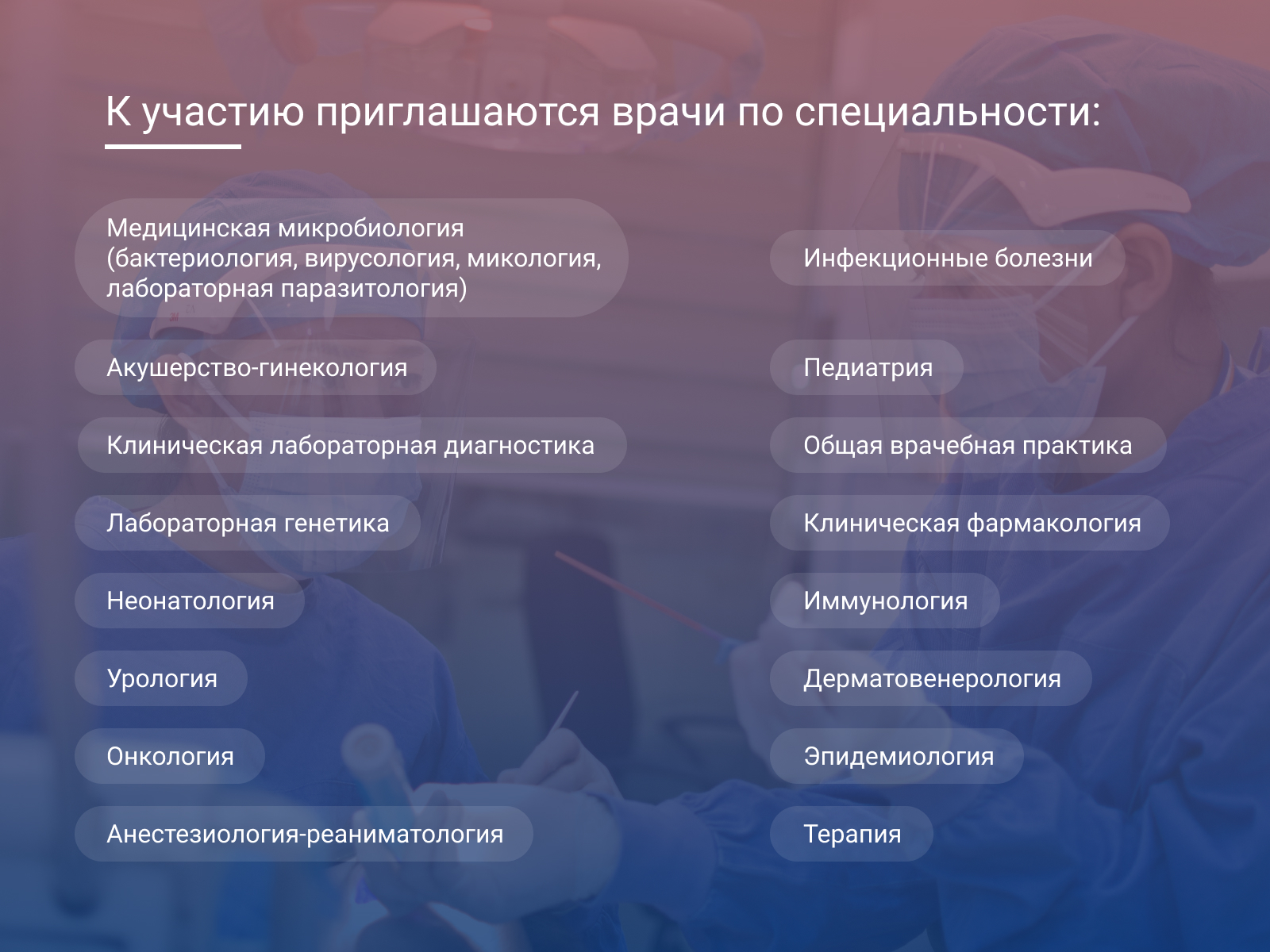 К участию приглашаются врачи по специальности:

Медицинская микробиология (бактериология, вирусология, микология, лабораторная паразитология)

Акушерство-гинекология

Клиническая лабораторная диагностика

Лабораторная генетика

Неонатология

Урология

Онкология

Анестезиология-реаниматология

Инфекционные болезни

Педиатрия

Общая врачебная практика

Клиническая фармакология

Иммунология

Дерматовенерология

Эпидемиология

Терапия